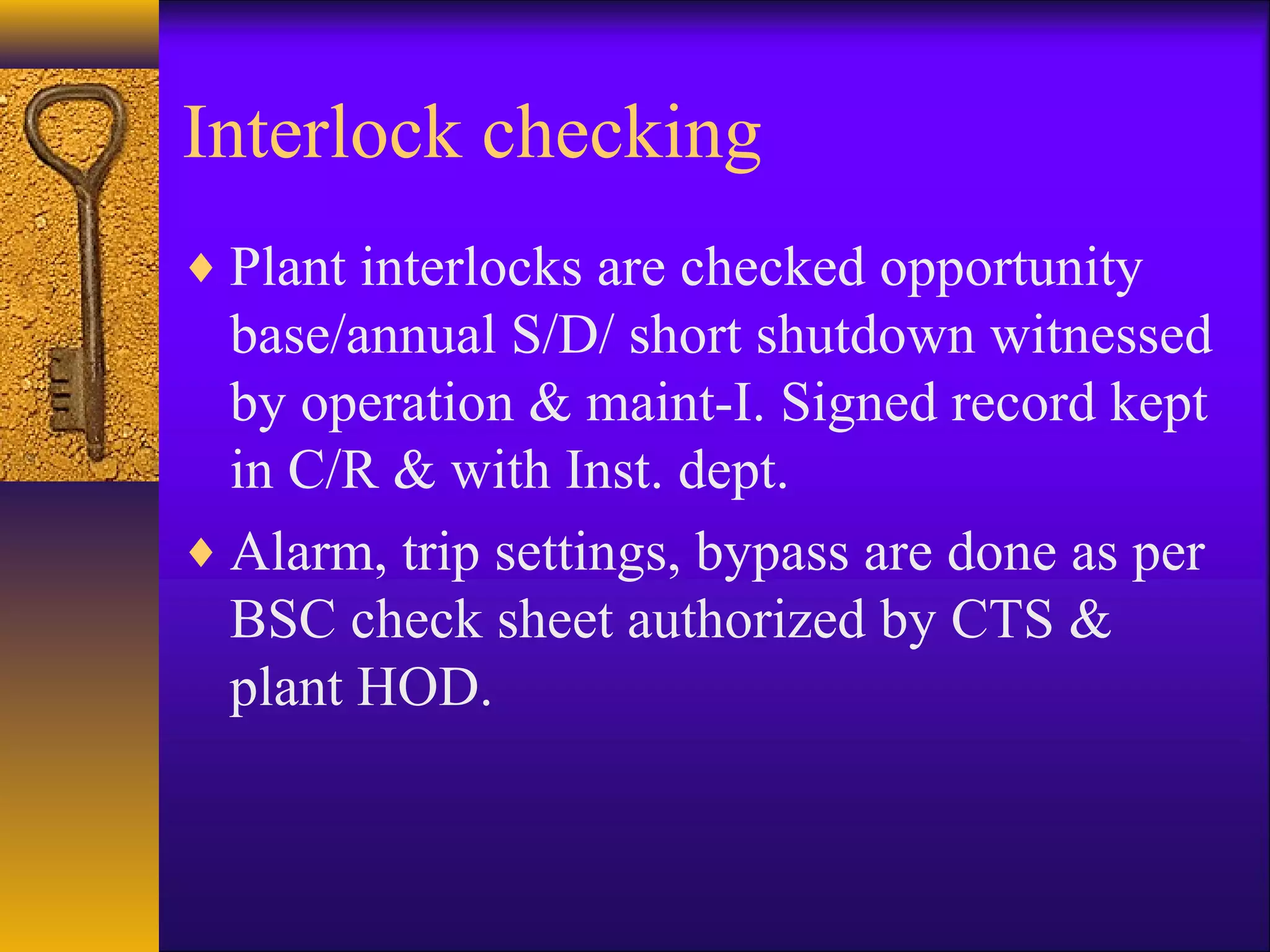 Interlock checking

♦ Plant interlocks are checked opportunity base/annual S/D/ short shutdown witnessed by operation & maint-I. Signed record kept in C/R & with Inst. dept.

♦ Alarm, trip settings, bypass are done as per BSC check sheet authorized by CTS & plant HOD.